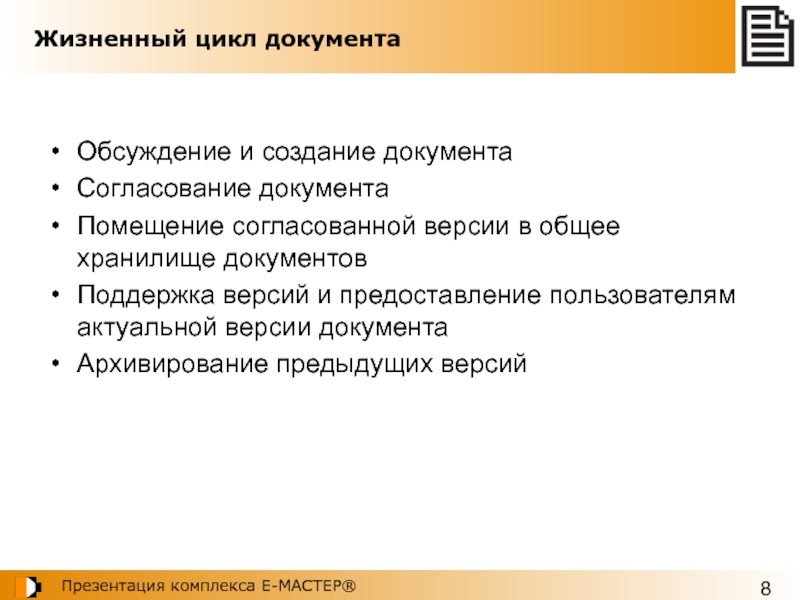 Жизненный цикл документа

• Обсуждение и создание документа
• Согласование документа
• Помещение согласованной версии в общее хранилище документов
• Поддержка версий и предоставление пользователям актуальной версии документа
• Архивирование предыдущих версий

Презентация комплекса Е-МАСТЕР®

8